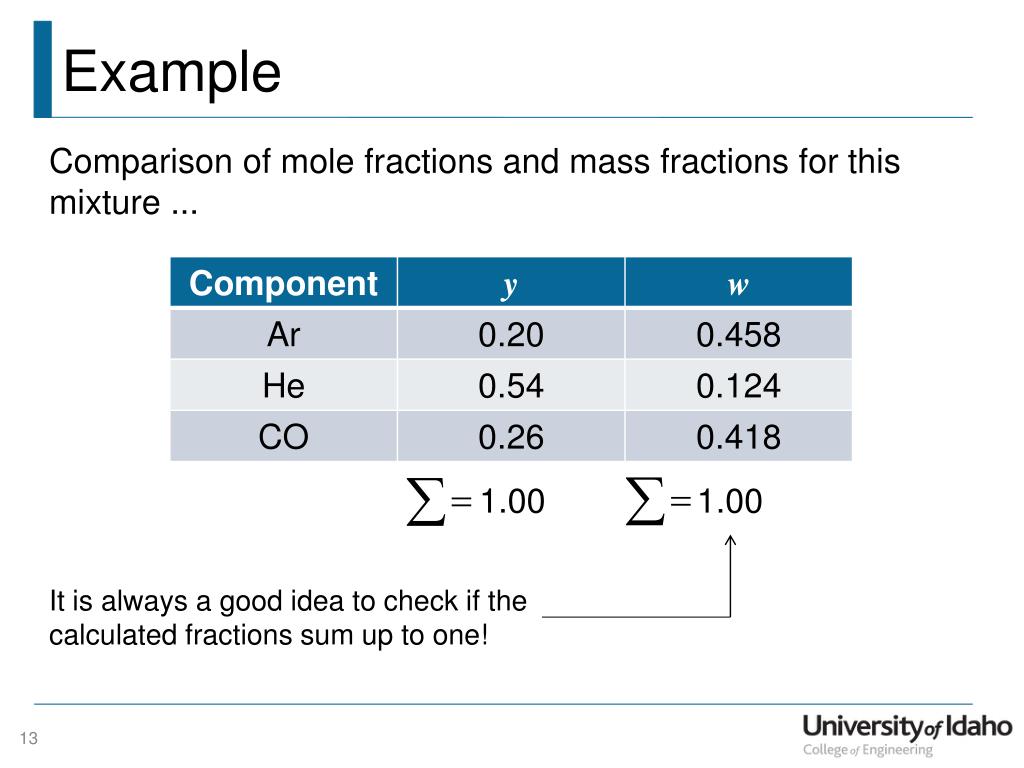 Example

Comparison of mole fractions and mass fractions for this mixture ...

| Component | $y$ | $w$ |
|---|---|---|
| Ar | 0.20 | 0.458 |
| He | 0.54 | 0.124 |
| CO | 0.26 | 0.418 |

$\sum = 1.00$ $\sum = 1.00$

It is always a good idea to check if the calculated fractions sum up to one!

13

University of Idaho
College of Engineering